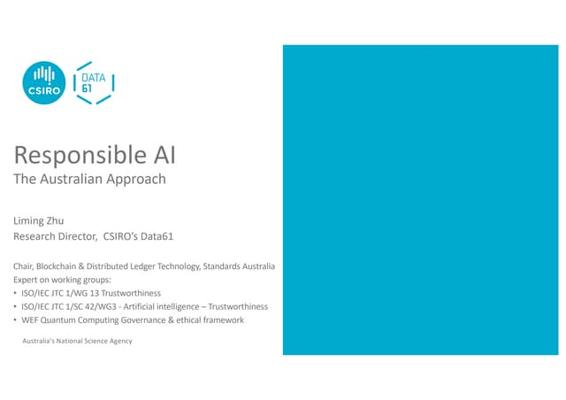 CSIRO

DATA 61

Responsible AI
The Australian Approach

Liming Zhu
Research Director, CSIRO's Data61

Chair, Blockchain & Distributed Ledger Technology, Standards Australia
Expert on working groups:
• ISO/IEC JTC 1/WG 13 Trustworthiness
• ISO/IEC JTC 1/SC 42/WG3 - Artificial intelligence – Trustworthiness
• WEF Quantum Computing Governance & ethical framework

Australia's National Science Agency